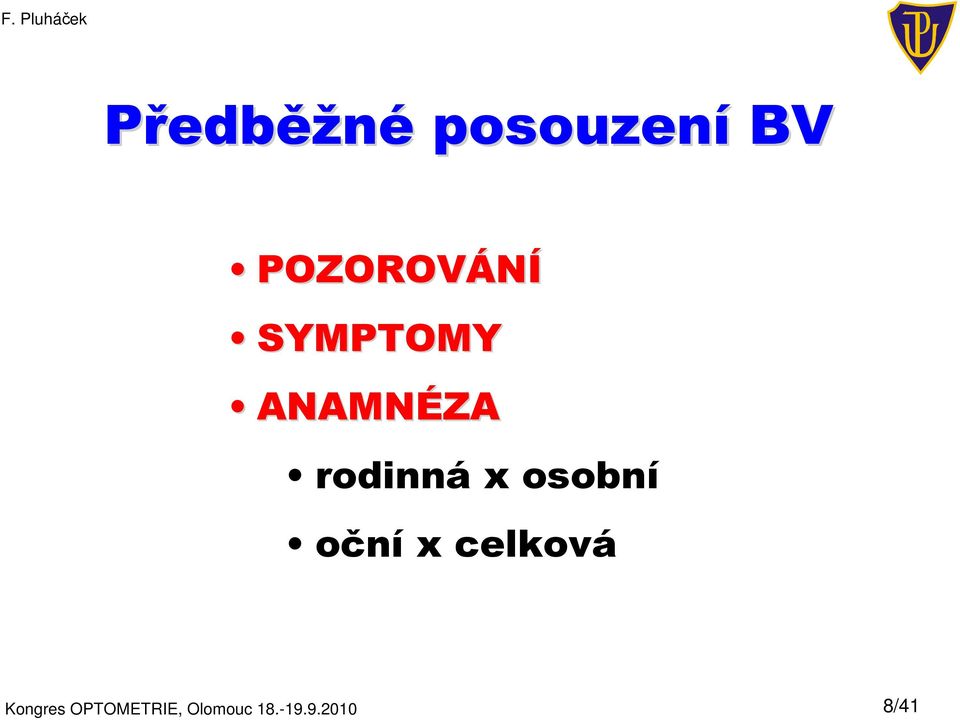 F. Pluháček

Předběžné posouzení BV

• POZOROVÁNÍ
• SYMPTOMY
• ANAMNÉZA
• rodinná x osobní
• oční x celková

Kongres OPTOMETRIE, Olomouc 18.-19.9.2010

8/41